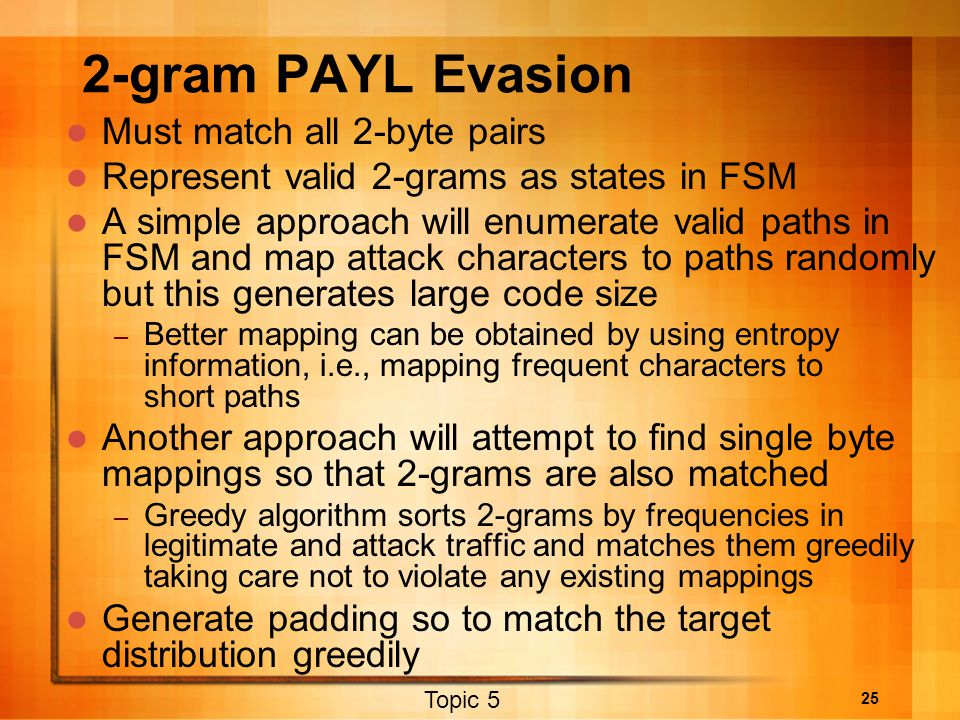 2-gram PAYL Evasion

- Must match all 2-byte pairs
- Represent valid 2-grams as states in FSM
- A simple approach will enumerate valid paths in FSM and map attack characters to paths randomly but this generates large code size
  – Better mapping can be obtained by using entropy information, i.e., mapping frequent characters to short paths
- Another approach will attempt to find single byte mappings so that 2-grams are also matched
  – Greedy algorithm sorts 2-grams by frequencies in legitimate and attack traffic and matches them greedily taking care not to violate any existing mappings
- Generate padding so to match the target distribution greedily

Topic 5

25